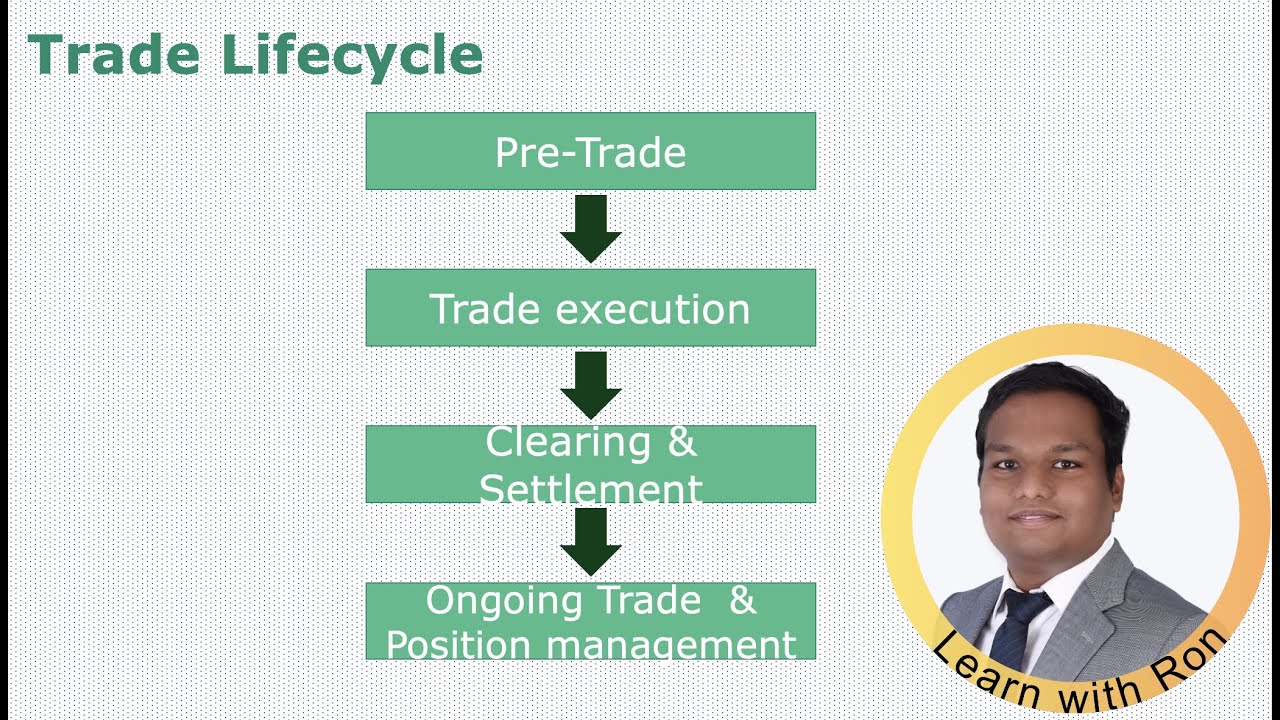 Trade Lifecycle

Pre-Trade

Trade execution

Clearing & Settlement

Ongoing Trade & Position management

Learn with Ron